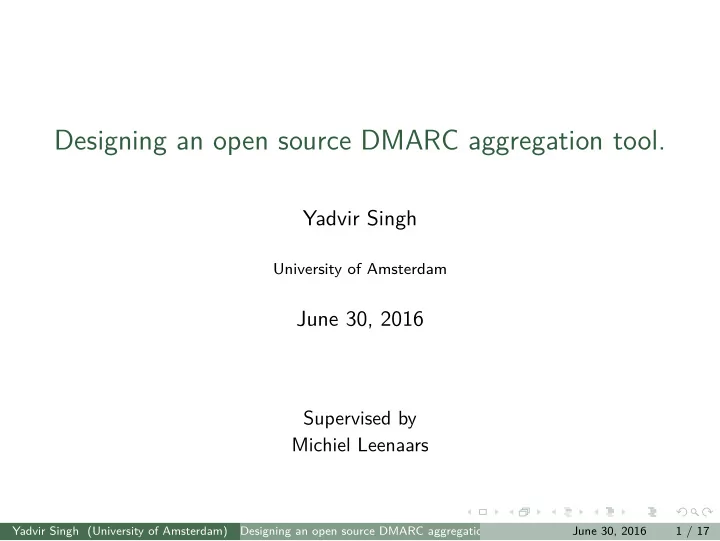 Designing an open source DMARC aggregation tool.

Yadvir Singh

University of Amsterdam

June 30, 2016

Supervised by
Michiel Leenaars

Yadvir Singh (University of Amsterdam) Designing an open source DMARC aggregatic June 30, 2016 1 / 17